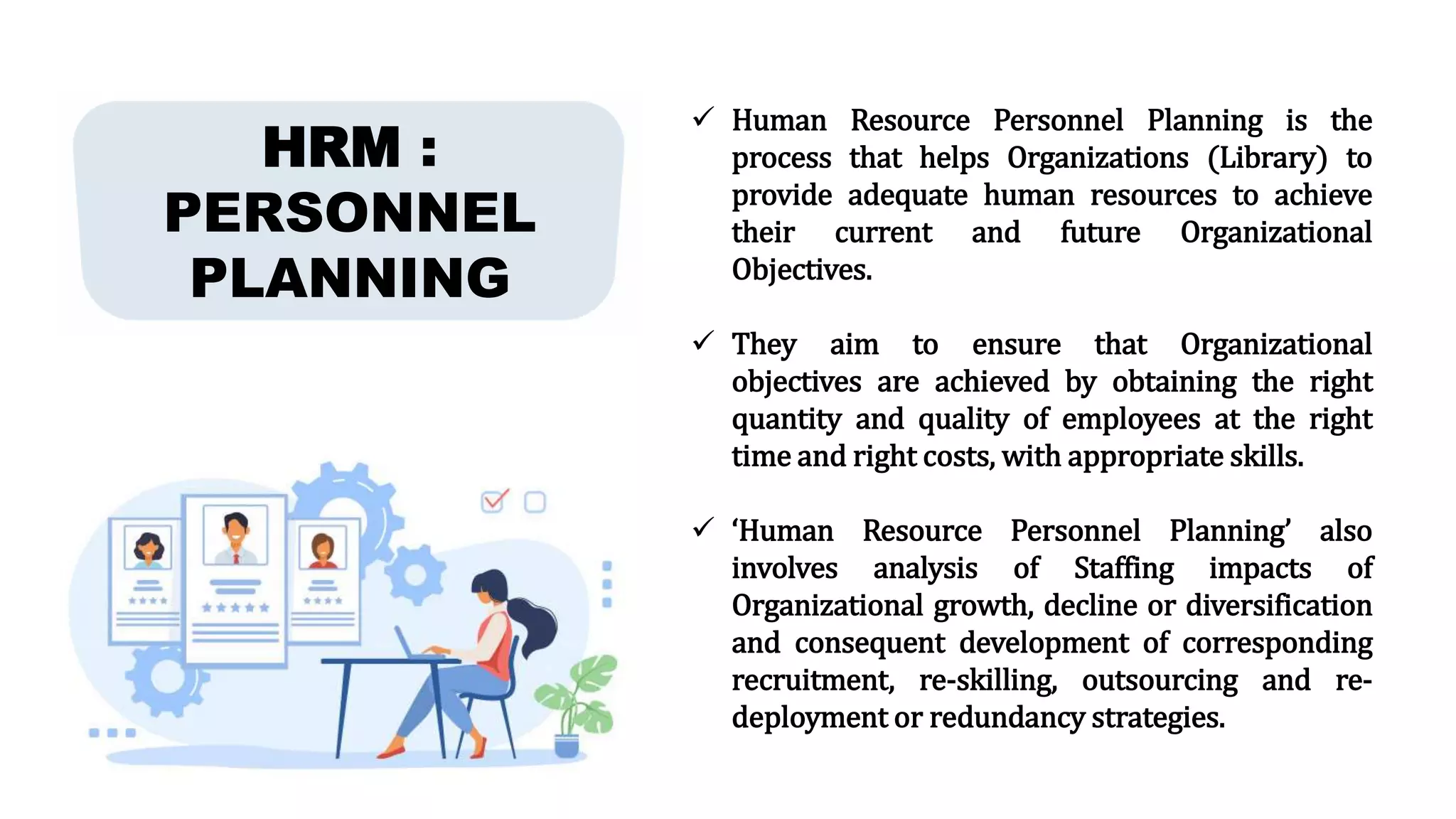 HRM : PERSONNEL PLANNING

✓ Human Resource Personnel Planning is the process that helps Organizations (Library) to provide adequate human resources to achieve their current and future Organizational Objectives.

✓ They aim to ensure that Organizational objectives are achieved by obtaining the right quantity and quality of employees at the right time and right costs, with appropriate skills.

✓ ‘Human Resource Personnel Planning’ also involves analysis of Staffing impacts of Organizational growth, decline or diversification and consequent development of corresponding recruitment, re-skilling, outsourcing and re-deployment or redundancy strategies.